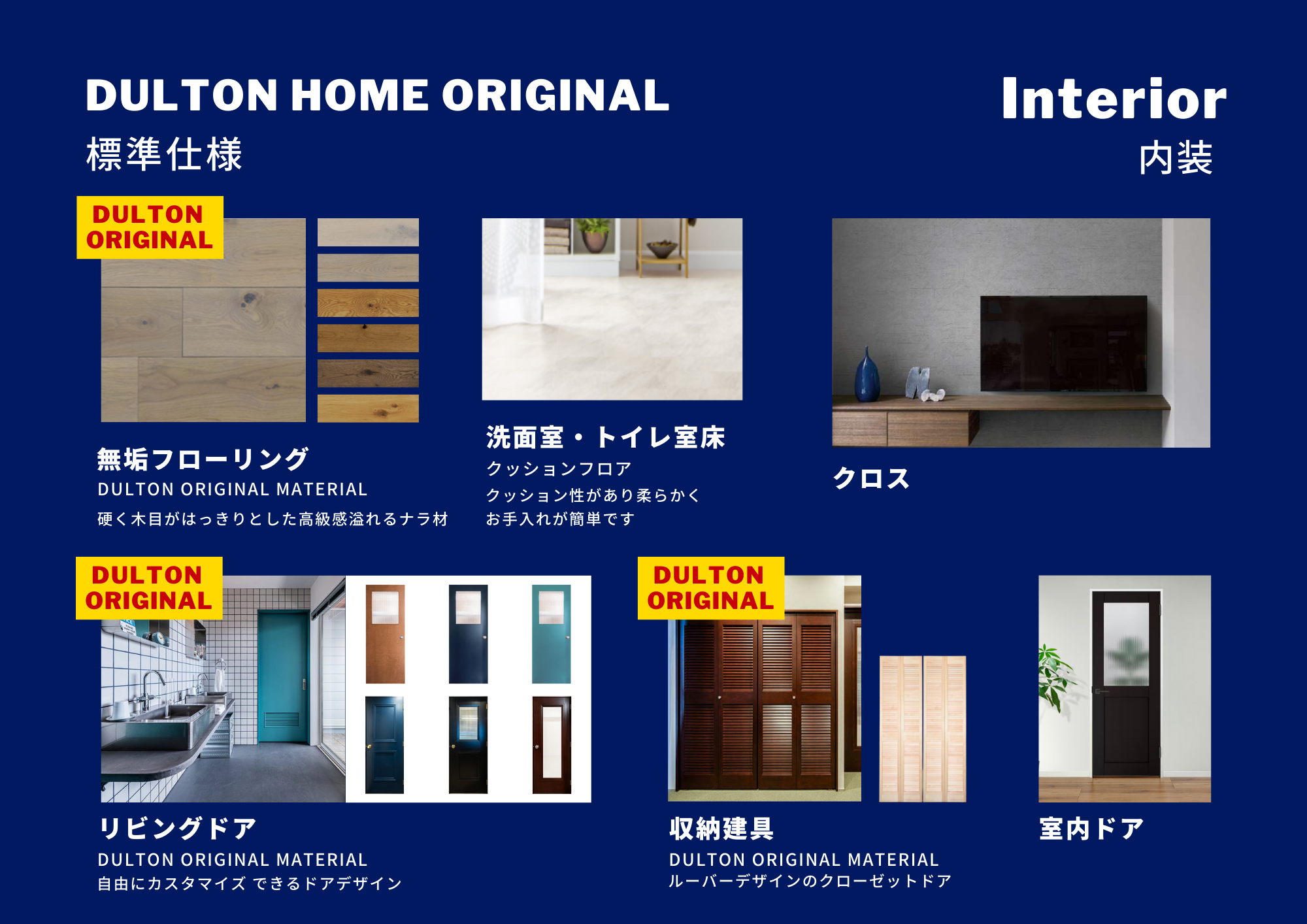 DULTON HOME ORIGINAL
標準仕様

Interior
内装

DULTON ORIGINAL

無垢フローリング
DULTON ORIGINAL MATERIAL
硬く木目がはっきりとした高級感溢れるナラ材

洗面室・トイレ室床
クッションフロア
クッション性があり柔らかく
お手入れが簡単です

クロス

DULTON ORIGINAL

リビングドア
DULTON ORIGINAL MATERIAL
自由にカスタマイズ できるドアデザイン

DULTON ORIGINAL

収納建具
DULTON ORIGINAL MATERIAL
ルーバーデザインのクローゼットドア

室内ドア